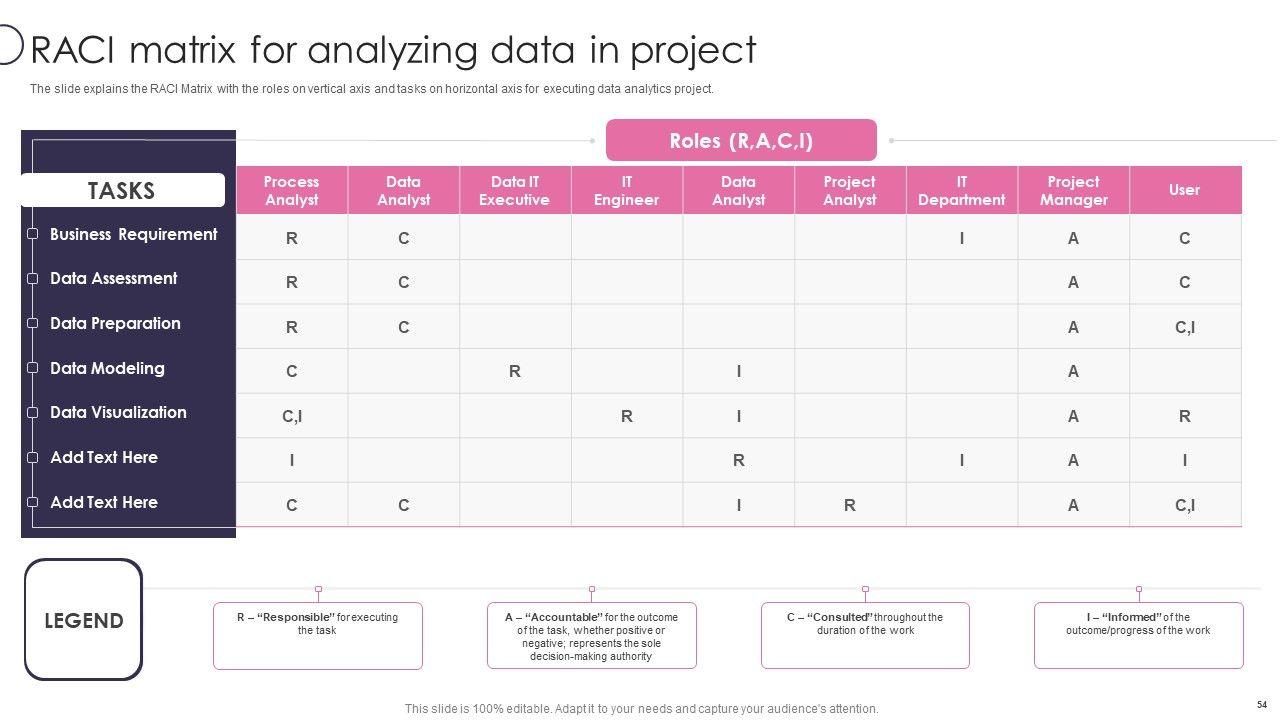 RACI matrix for analyzing data in project

The slide explains the RACI Matrix with the roles on vertical axis and tasks on horizontal axis for executing data analytics project.

Roles (R,A,C,I)

| TASKS | Process Analyst | Data Analyst | Data IT Executive | IT Engineer | Data Analyst | Project Analyst | IT Department | Project Manager | User |
|---|---|---|---|---|---|---|---|---|---|
| Business Requirement | R | C | | | | | I | A | C |
| Data Assessment | R | C | | | | | | A | C |
| Data Preparation | R | C | | | | | | A | C,I |
| Data Modeling | C | | R | | I | | | A | |
| Data Visualization | C,I | | | R | I | | | A | R |
| Add Text Here | I | | | | R | | I | A | I |
| Add Text Here | C | C | | | I | R | | A | C,I |

LEGEND

R – “Responsible” for executing the task

A – “Accountable” for the outcome of the task, whether positive or negative; represents the sole decision-making authority

C – “Consulted” throughout the duration of the work

I – “Informed” of the outcome/progress of the work

This slide is 100% editable. Adapt it to your needs and capture your audience's attention.

54